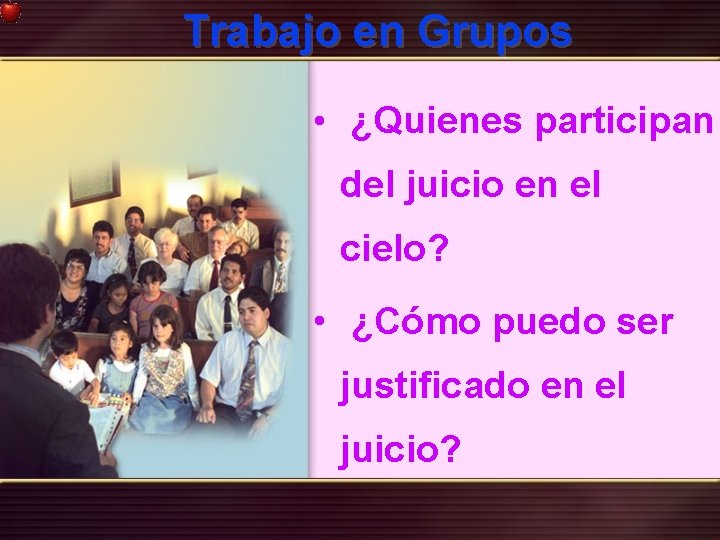 Trabajo en Grupos

• ¿Quienes participan del juicio en el cielo?

• ¿Cómo puedo ser justificado en el juicio?